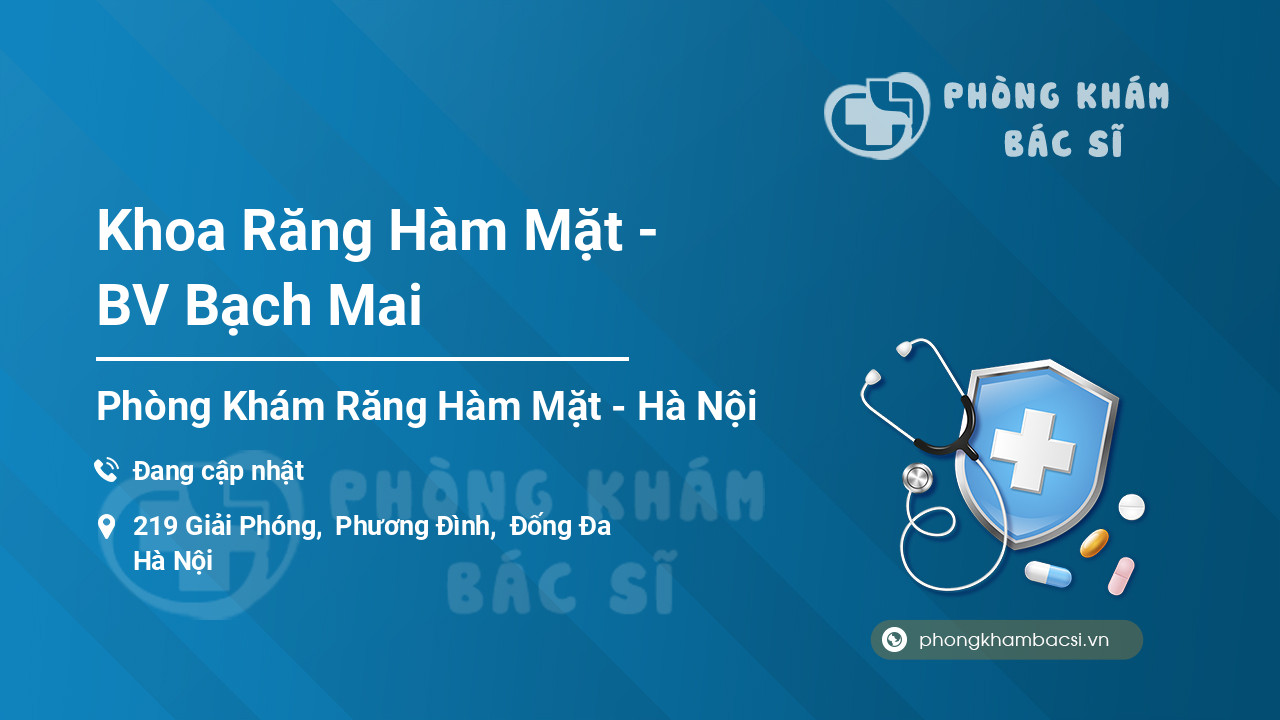 PHÒNG KHÁM BÁC SĨ

Khoa Răng Hàm Mặt - BV Bạch Mai

Phòng Khám Răng Hàm Mặt - Hà Nội

Đang cập nhật

219 Giải Phóng, Phương Đình, Đống Đa Hà Nội

PHÒNG KHÁM BÁC SĨ

phongkhambacsi.vn